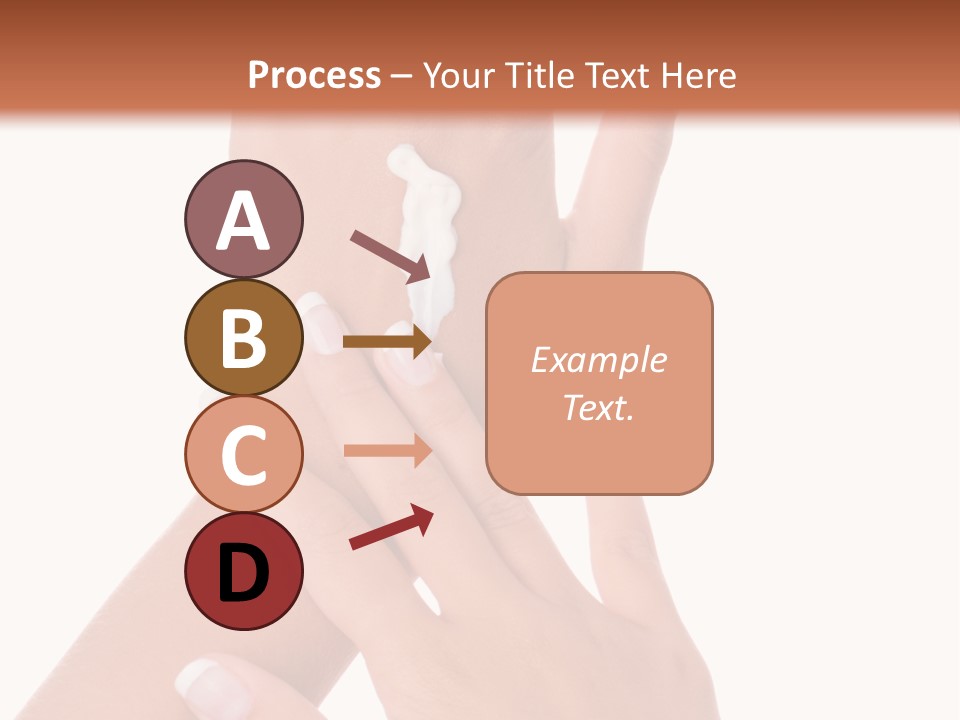 Process – Your Title Text Here

A

B

C

D

Example Text.